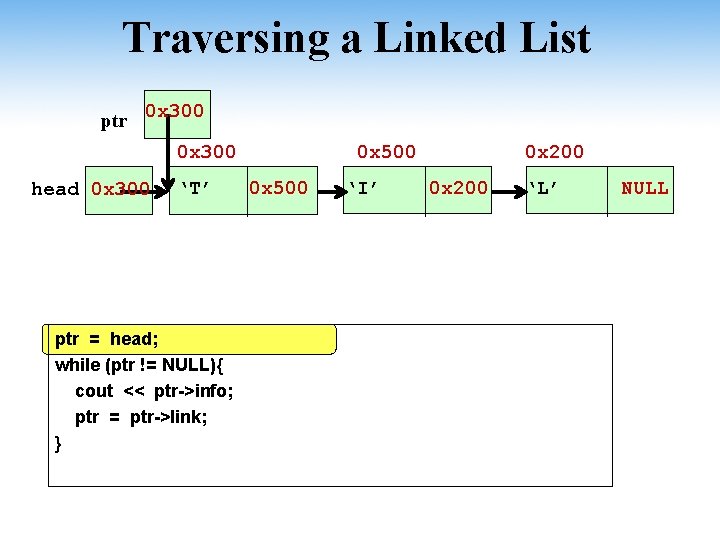 Traversing a Linked List

ptr 0x300

0x300 0x500 0x200

head 0x300 'T' 0x500 'I' 0x200 'L' NULL

ptr = head;
while (ptr != NULL){
cout << ptr->info;
ptr = ptr->link;
}